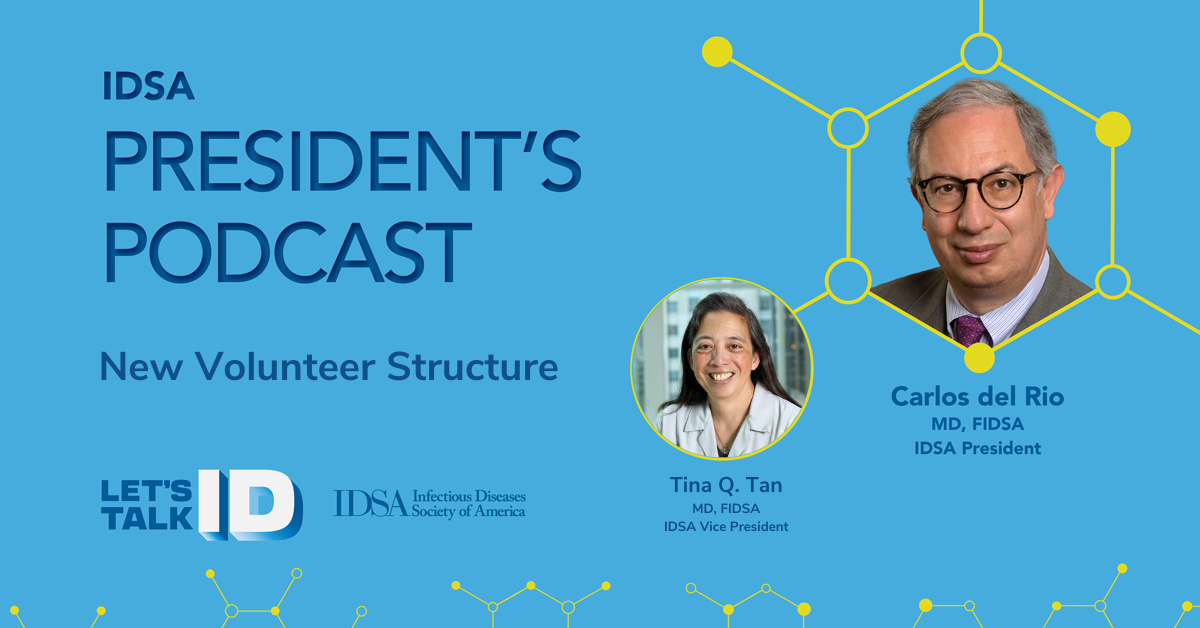 IDSA
PRESIDENT'S PODCAST

New Volunteer Structure

LET'S TALK ID

IDSA Infectious Diseases Society of America

Tina Q. Tan
MD, FIDSA
IDSA Vice President

Carlos del Rio
MD, FIDSA
IDSA President